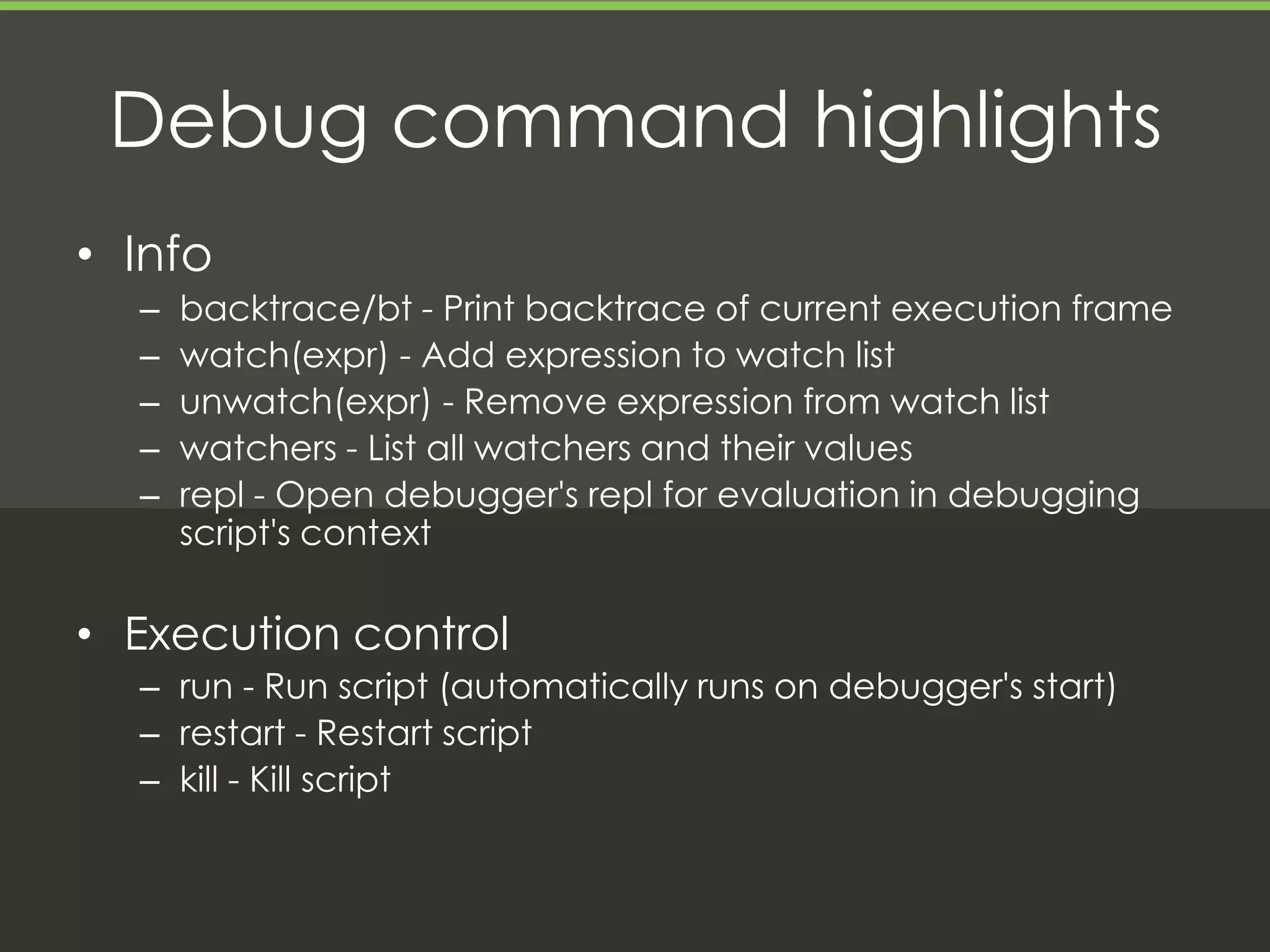 Debug command highlights

• Info
– backtrace/bt - Print backtrace of current execution frame
– watch(expr) - Add expression to watch list
– unwatch(expr) - Remove expression from watch list
– watchers - List all watchers and their values
– repl - Open debugger's repl for evaluation in debugging script's context

• Execution control
– run - Run script (automatically runs on debugger's start)
– restart - Restart script
– kill - Kill script